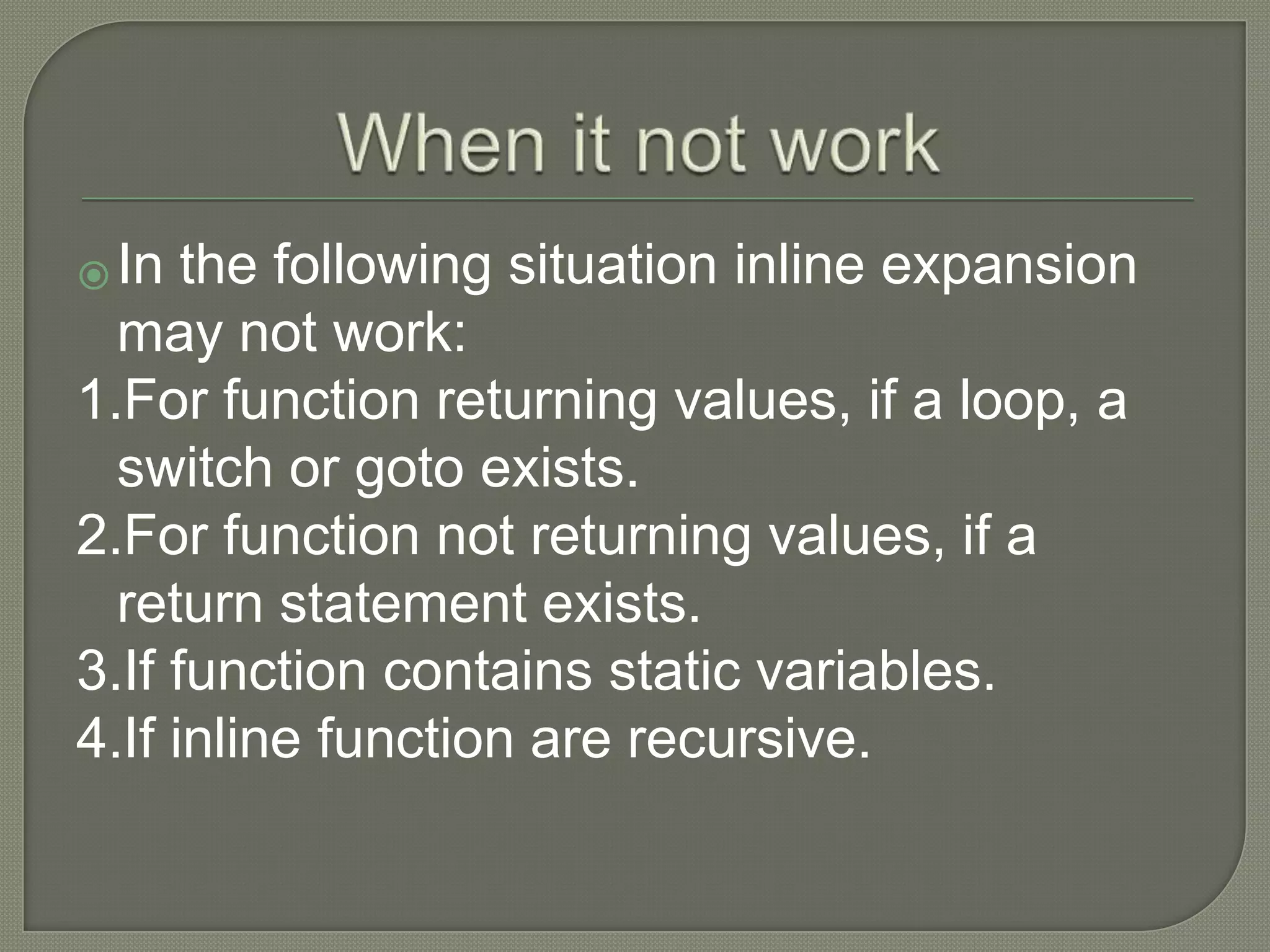 When it not work

In the following situation inline expansion may not work:

1.For function returning values, if a loop, a switch or goto exists.

2.For function not returning values, if a return statement exists.

3.If function contains static variables.

4.If inline function are recursive.